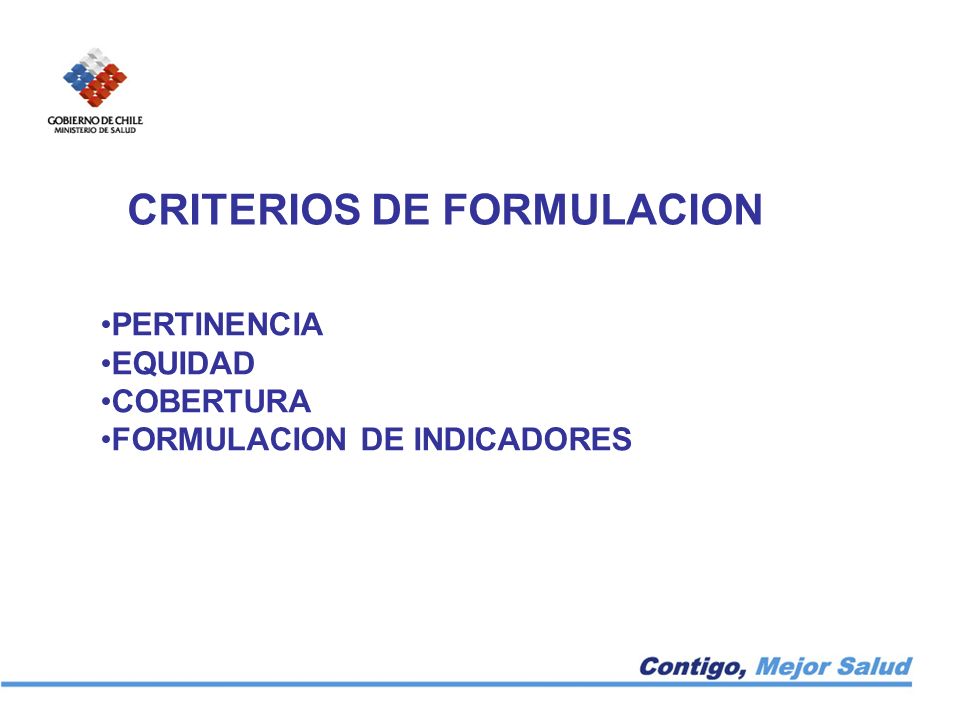 GOBIERNO DE CHILE
MINISTERIO DE SALUD

CRITERIOS DE FORMULACION

•PERTINENCIA
•EQUIDAD
•COBERTURA
•FORMULACION DE INDICADORES

Contigo, Mejor Salud